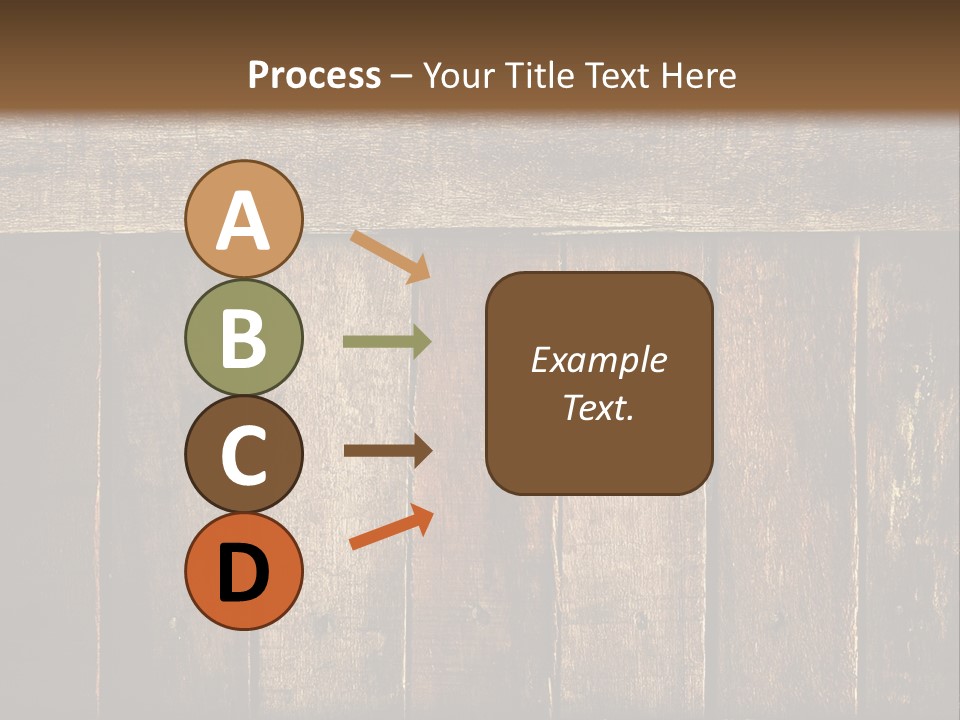 Process – Your Title Text Here

A

B

C

D

Example Text.